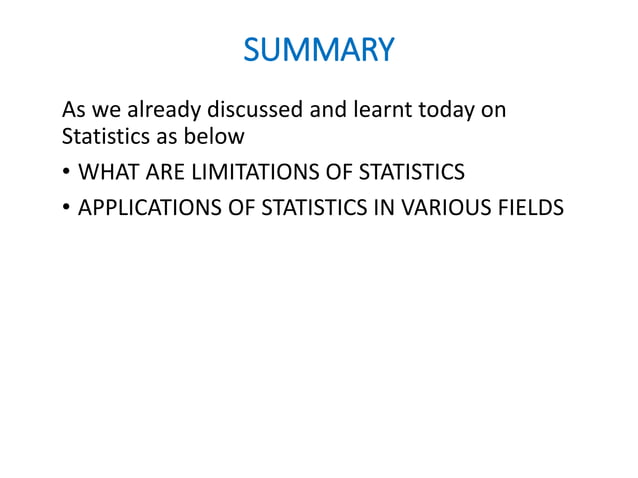 SUMMARY

As we already discussed and learnt today on Statistics as below

• WHAT ARE LIMITATIONS OF STATISTICS

• APPLICATIONS OF STATISTICS IN VARIOUS FIELDS